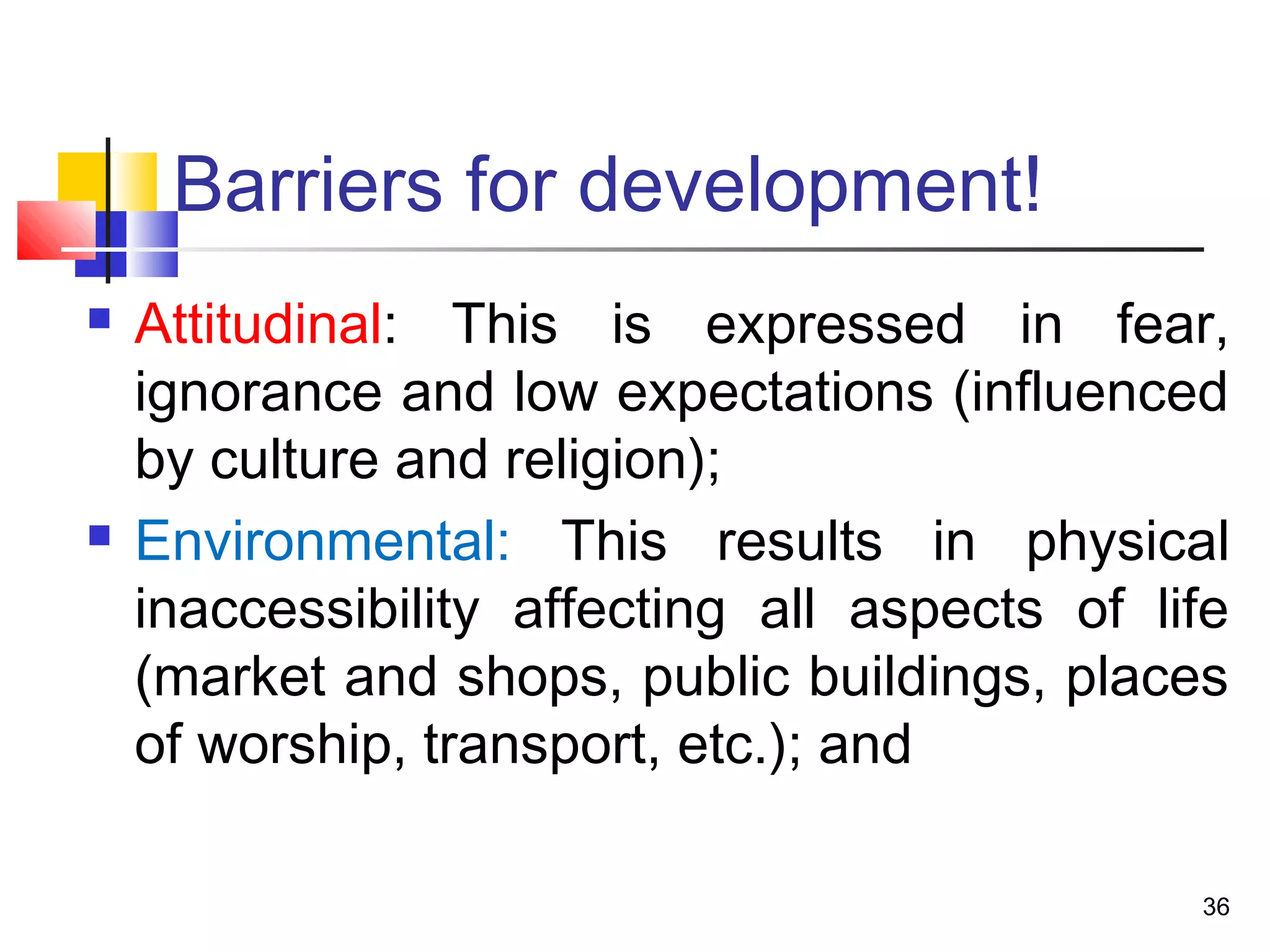 Barriers for development!

- Attitudinal: This is expressed in fear, ignorance and low expectations (influenced by culture and religion);
- Environmental: This results in physical inaccessibility affecting all aspects of life (market and shops, public buildings, places of worship, transport, etc.); and

36